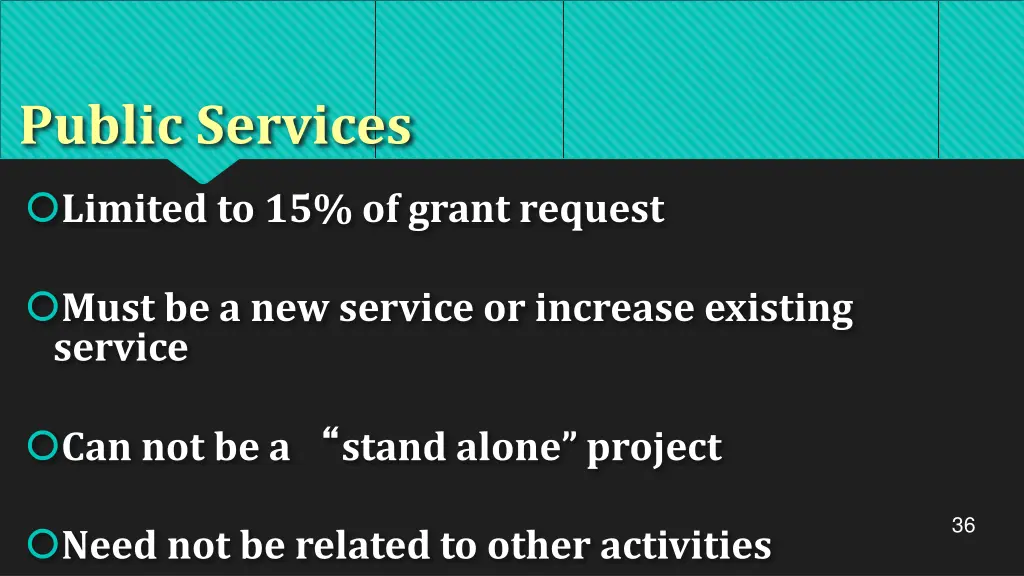 Public Services

Limited to 15% of grant request

Must be a new service or increase existing service

Can not be a “stand alone” project

Need not be related to other activities

36